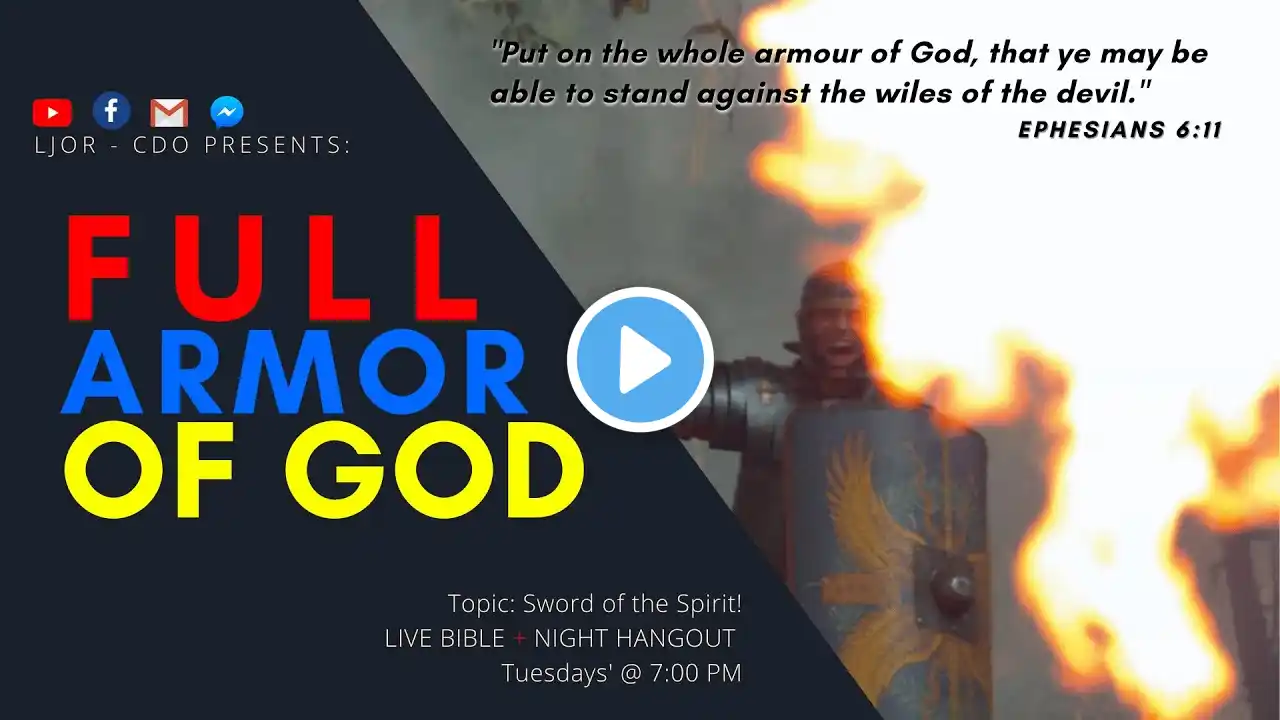 "Put on the whole armour of God, that ye may be able to stand against the wiles of the devil."
EPHESIANS 6:11

LJOR - CDO PRESENTS:

FULL
ARMOR
OF GOD

Topic: Sword of the Spirit!
LIVE BIBLE + NIGHT HANGOUT
Tuesdays' @ 7:00 PM